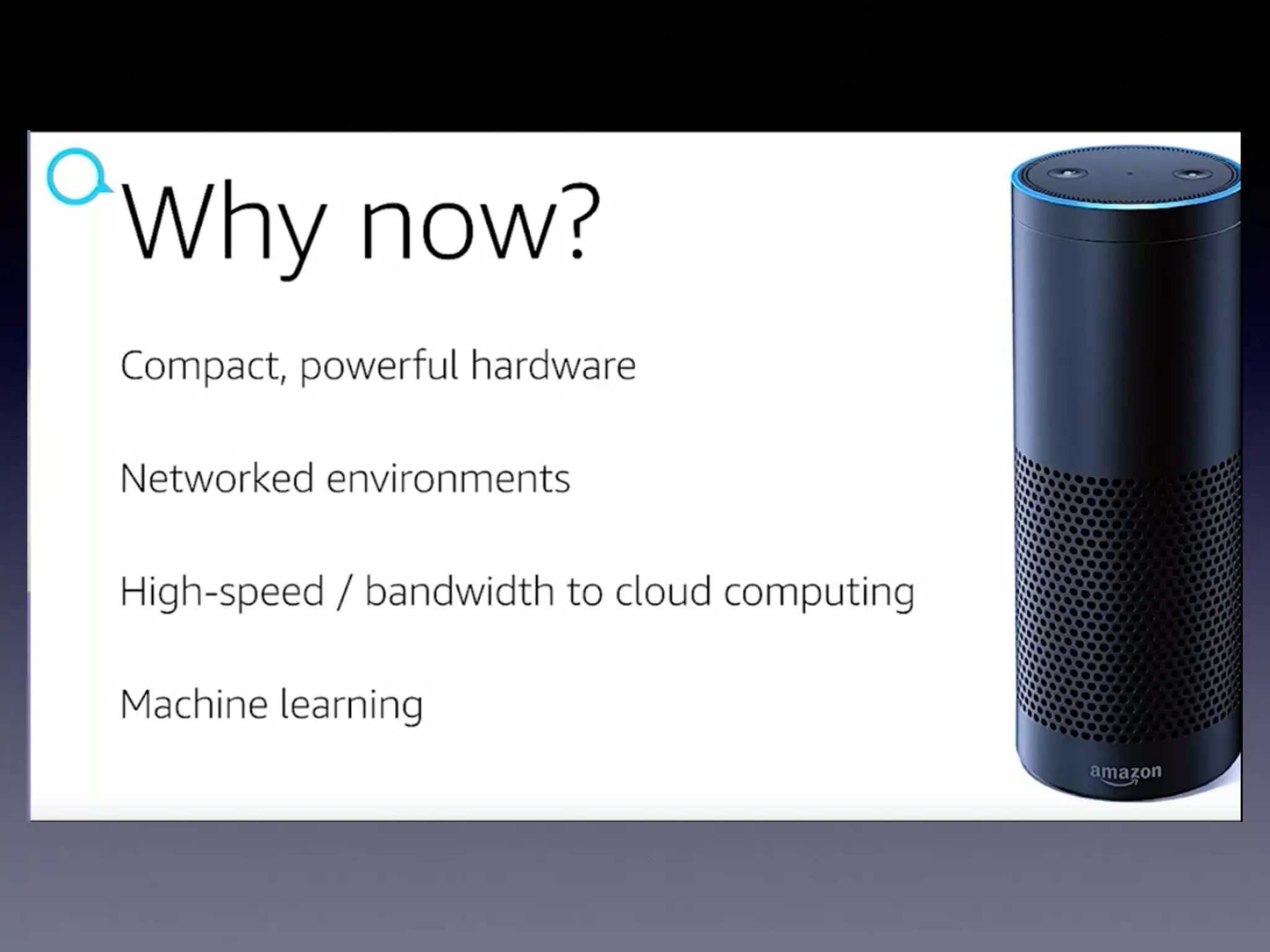 Why now?

Compact, powerful hardware

Networked environments

High-speed / bandwidth to cloud computing

Machine learning

amazon